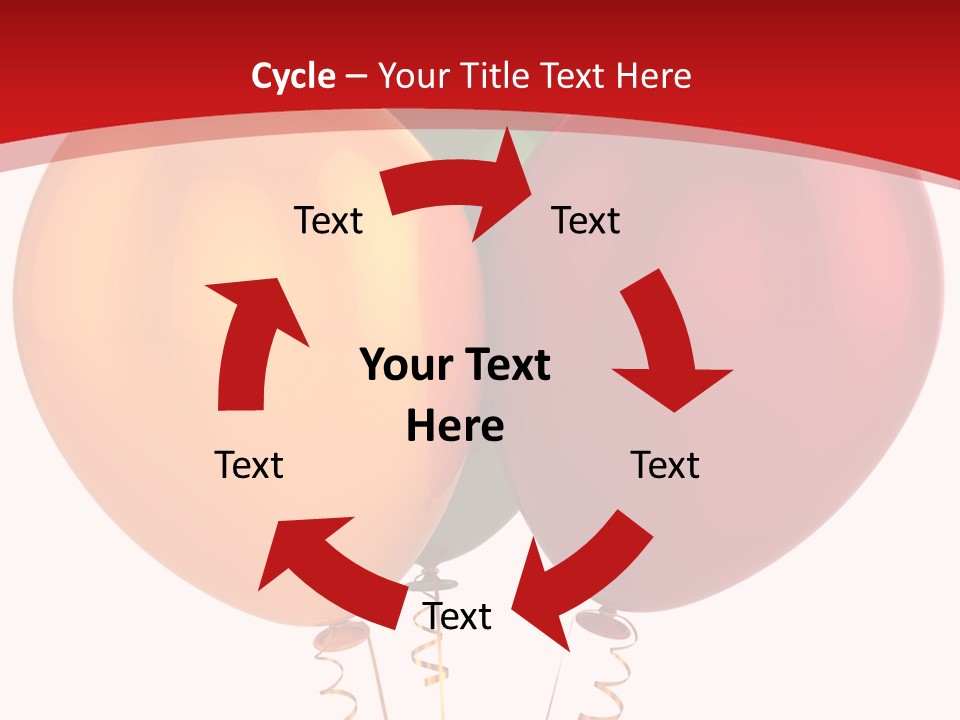 Cycle – Your Title Text Here

Text

Text

Your Text Here

Text

Text

Text